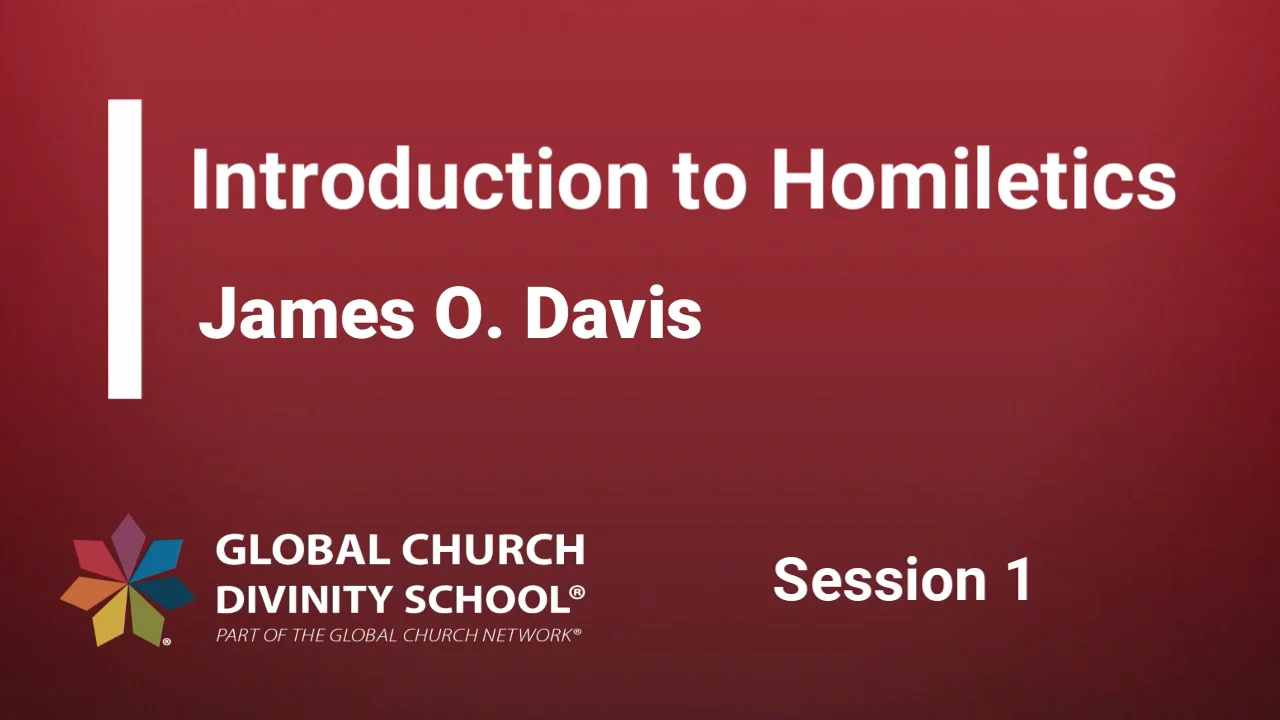 Introduction to Homiletics

James O. Davis

GLOBAL CHURCH DIVINITY SCHOOL®
PART OF THE GLOBAL CHURCH NETWORK®

Session 1